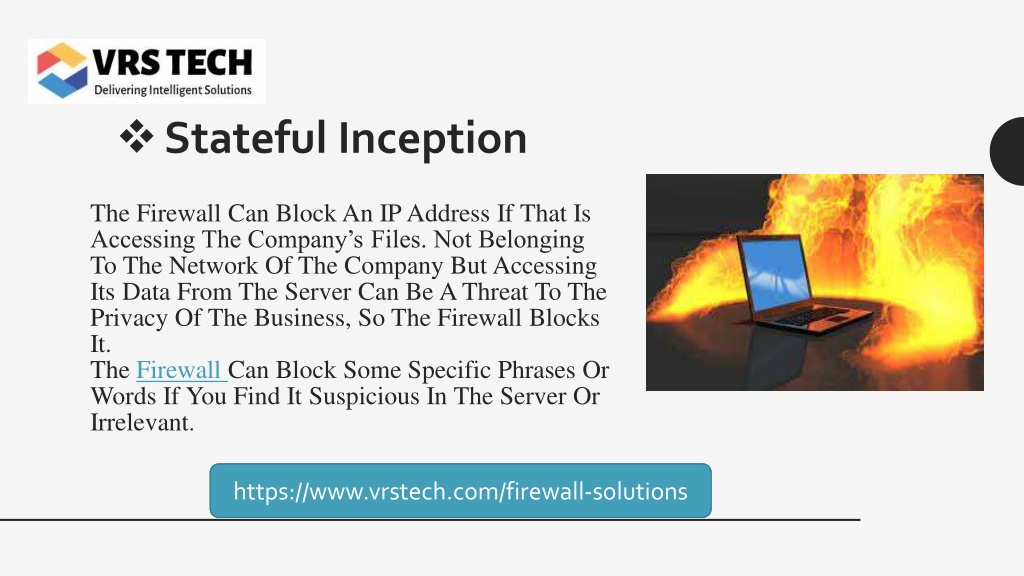 VRS TECH
Delivering Intelligent Solutions

❖ Stateful Inception

The Firewall Can Block An IP Address If That Is Accessing The Company's Files. Not Belonging To The Network Of The Company But Accessing Its Data From The Server Can Be A Threat To The Privacy Of The Business, So The Firewall Blocks It.
The Firewall Can Block Some Specific Phrases Or Words If You Find It Suspicious In The Server Or Irrelevant.

https://www.vrstech.com/firewall-solutions